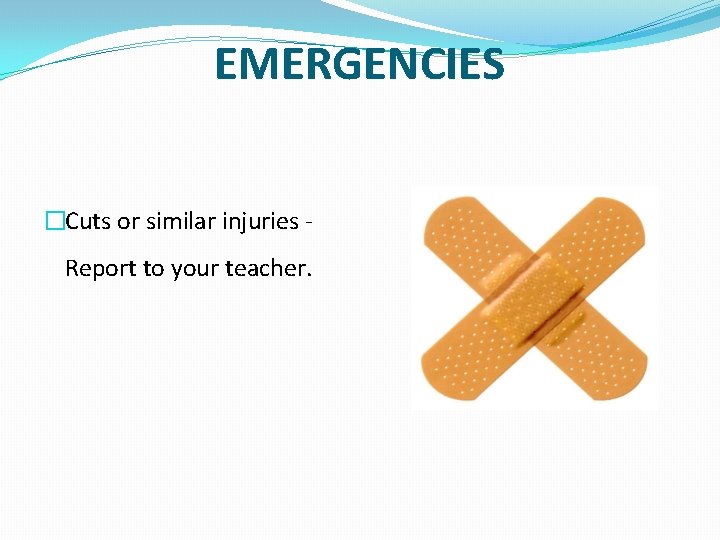 EMERGENCIES

□Cuts or similar injuries - Report to your teacher.